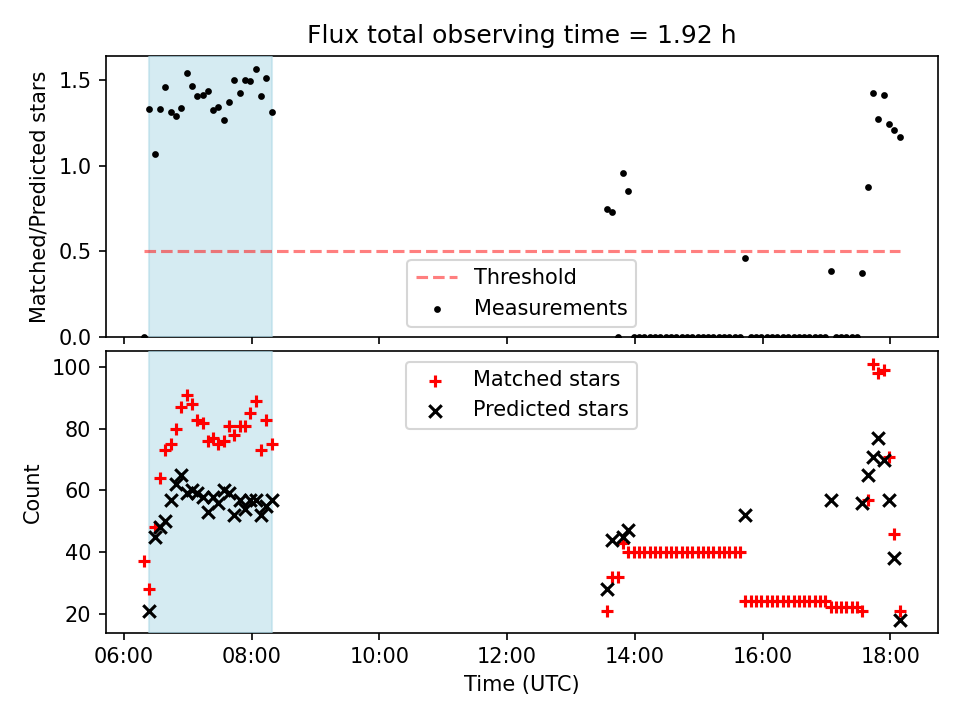 Flux total observing time = 1.92 h

Matched/Predicted stars

1.5
1.0
0.5
0.0

Threshold
Measurements

Count

100
80
60
40
20

Matched stars
Predicted stars

06:00
08:00
10:00
12:00
14:00
16:00
18:00

Time (UTC)